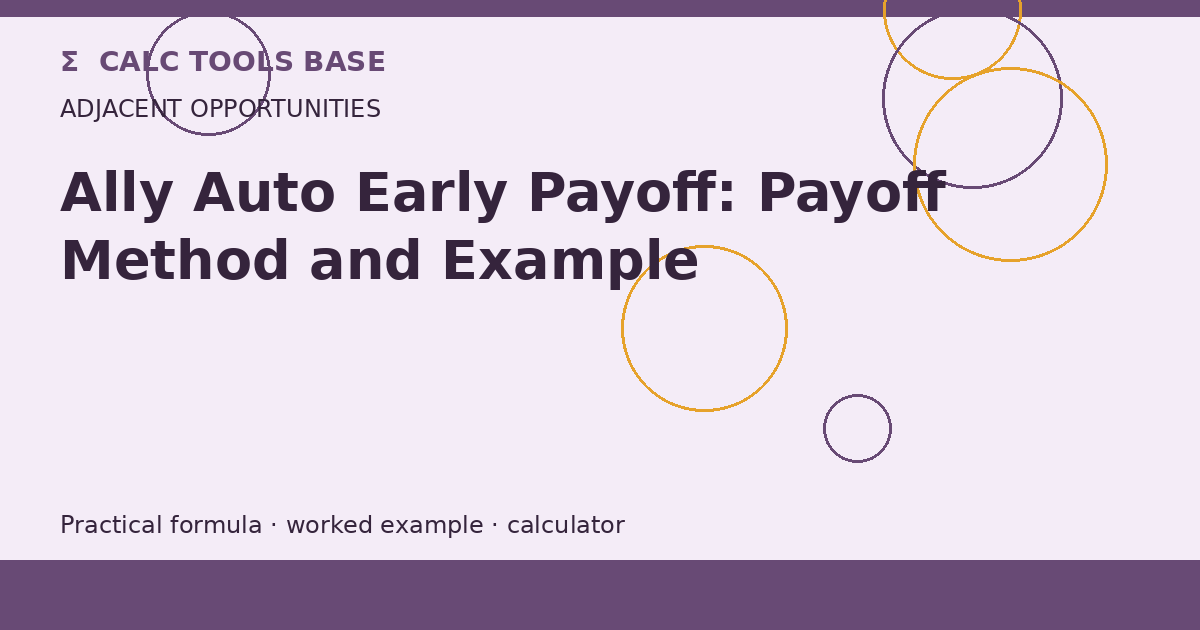 Σ CALC TOOLS BASE

ADJACENT OPPORTUNITIES

Ally Auto Early Payoff: Payoff Method and Example

Practical formula · worked example · calculator